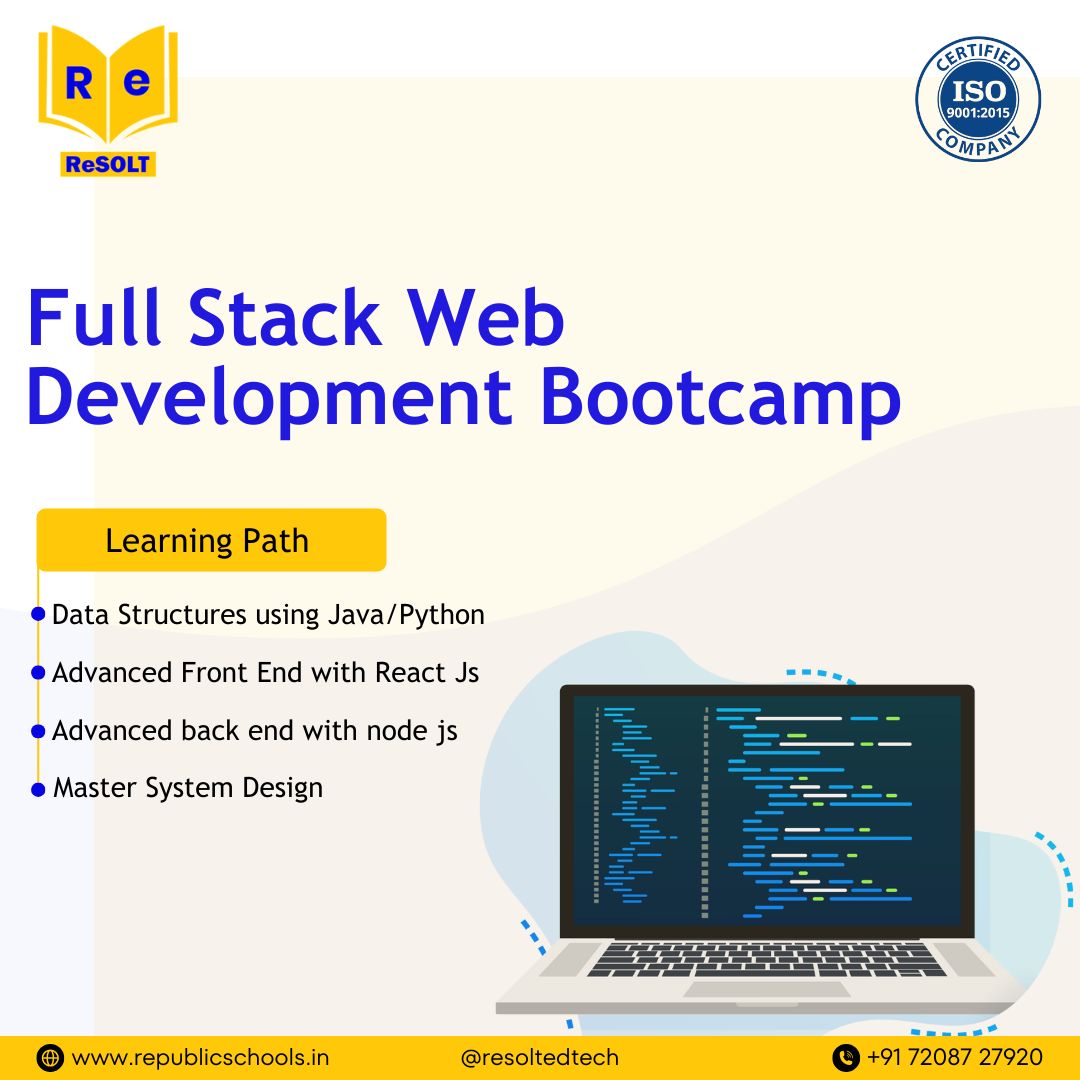 Re
ReSOLT

CERTIFIED
ISO
9001:2015
COMPANY

Full Stack Web Development Bootcamp

Learning Path

Data Structures using Java/Python

Advanced Front End with React Js

Advanced back end with node js

Master System Design

www.republicschools.in
@resoltedtech
+91 72087 27920